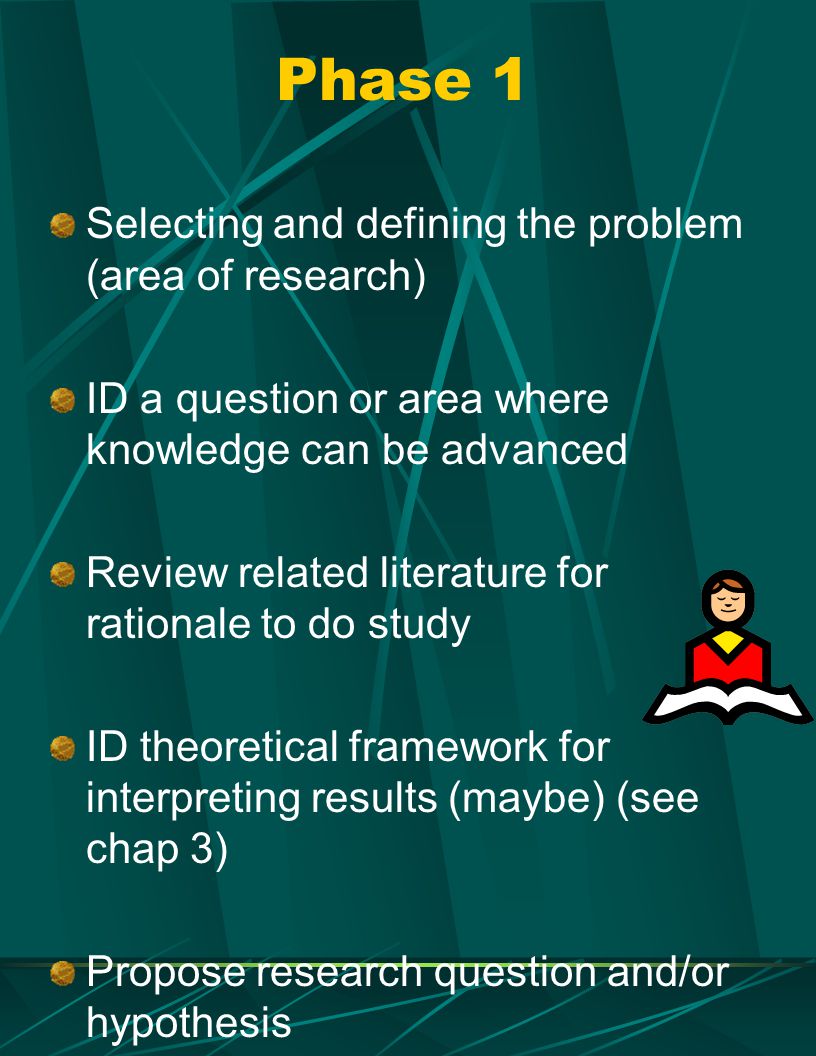 Phase 1

Selecting and defining the problem (area of research)

ID a question or area where knowledge can be advanced

Review related literature for rationale to do study

ID theoretical framework for interpreting results (maybe) (see chap 3)

Propose research question and/or hypothesis